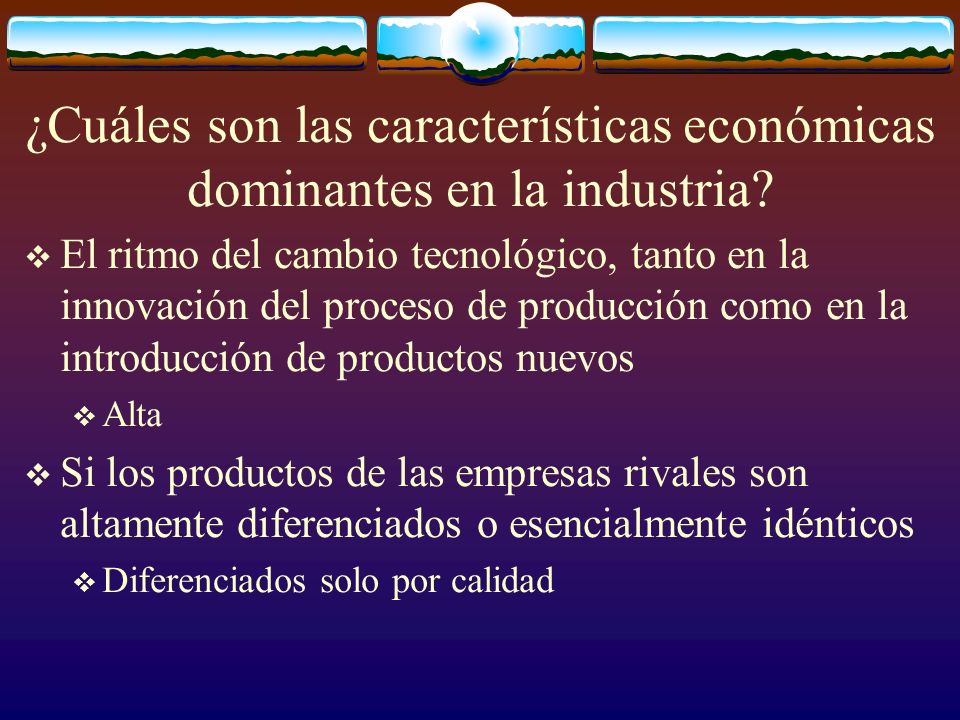 ¿Cuáles son las características económicas dominantes en la industria?

❖ El ritmo del cambio tecnológico, tanto en la innovación del proceso de producción como en la introducción de productos nuevos

❖ Alta

❖ Si los productos de las empresas rivales son altamente diferenciados o esencialmente idénticos

❖ Diferenciados solo por calidad